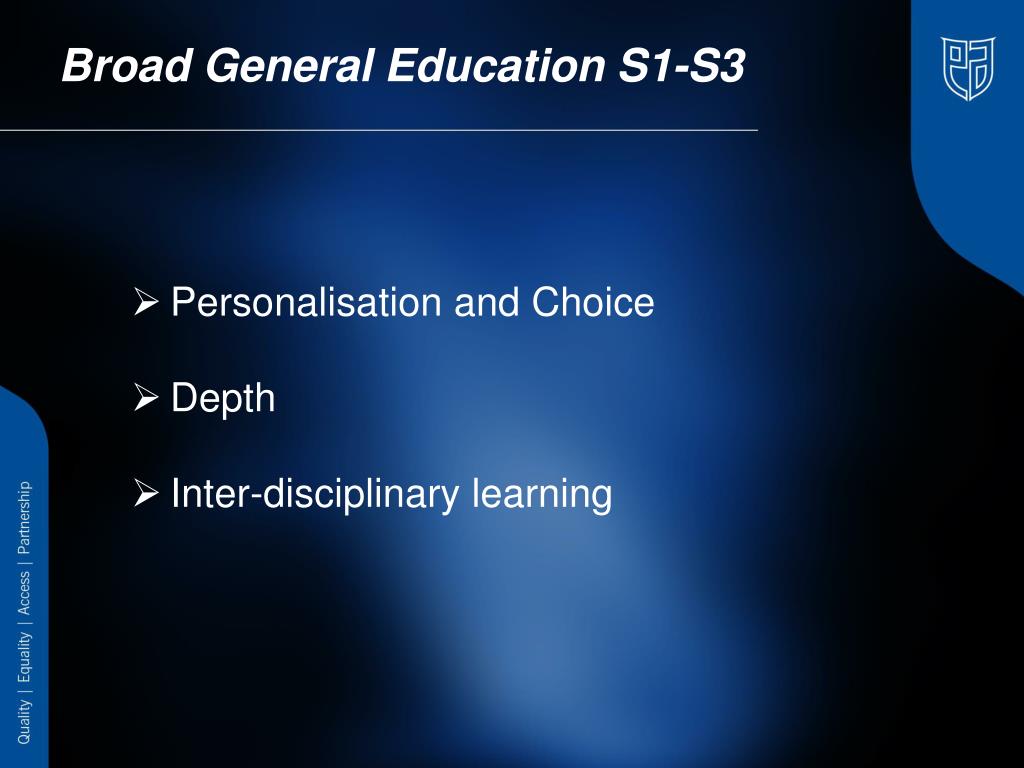 Broad General Education S1-S3

➢ Personalisation and Choice

➢ Depth

➢ Inter-disciplinary learning

Quality | Equality | Access | Partnership